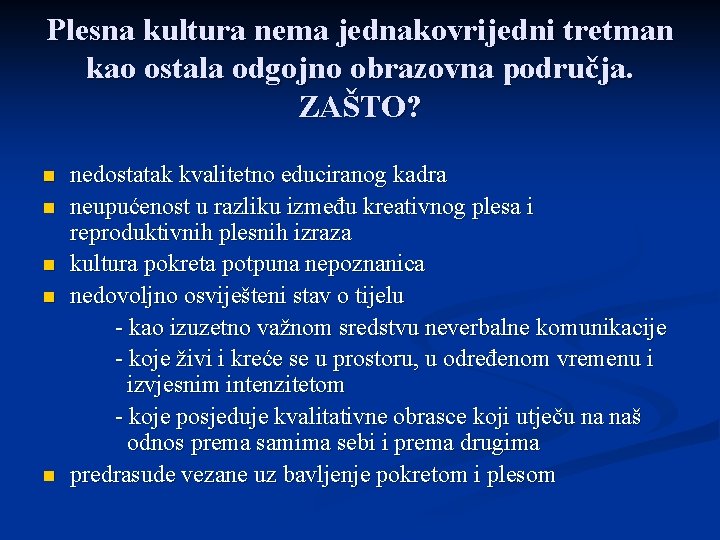 Plesna kultura nema jednakovrijedni tretman kao ostala odgojno obrazovna područja. ZAŠTO?

- nedostatak kvalitetno educiranog kadra
- neupućenost u razliku između kreativnog plesa i reproduktivnih plesnih izraza
- kultura pokreta potpuna nepoznanica
- nedovoljno osviješteni stav o tijelu
  - kao izuzetno važnom sredstvu neverbalne komunikacije
  - koje živi i kreće se u prostoru, u određenom vremenu i izvjesnim intenzitetom
  - koje posjeduje kvalitativne obrasce koji utječu na naš odnos prema samima sebi i prema drugima
- predrasude vezane uz bavljenje pokretom i plesom